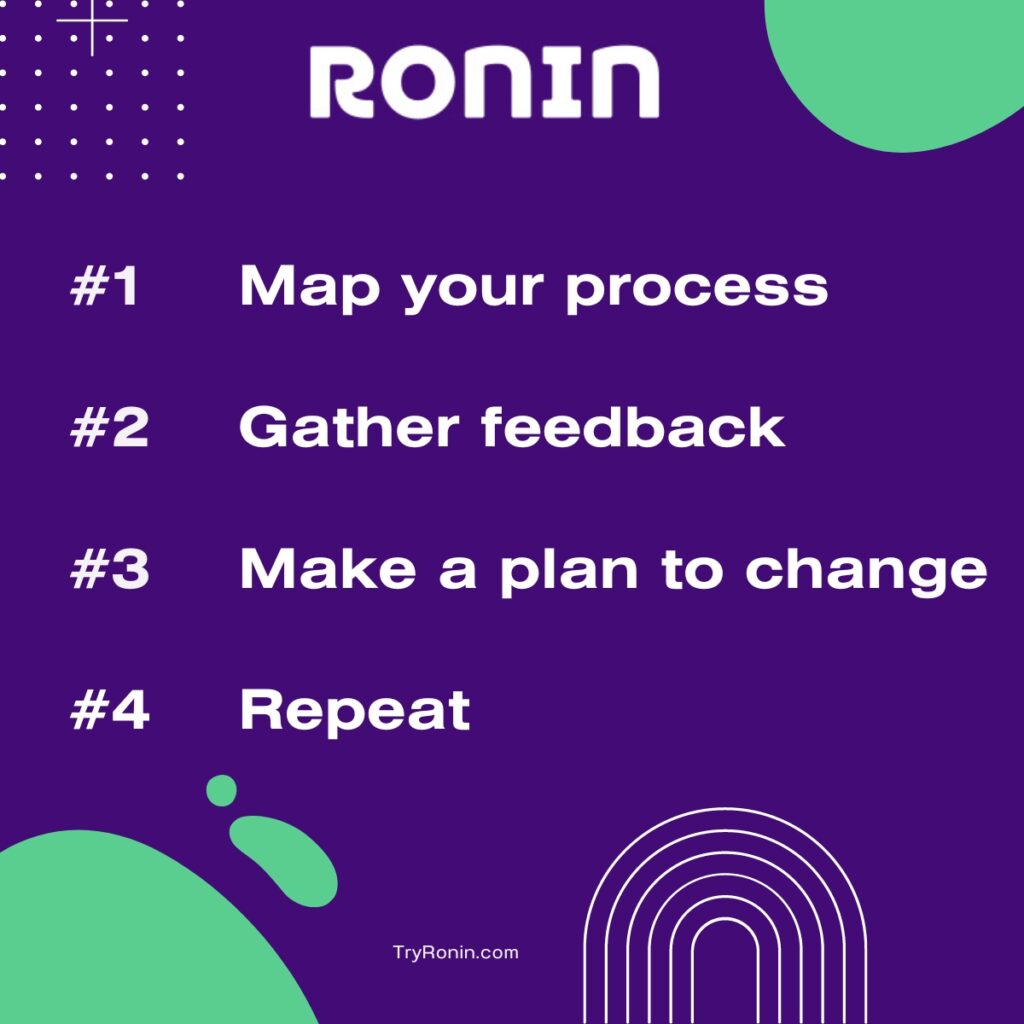 RONIN

#1 Map your process

#2 Gather feedback

#3 Make a plan to change

#4 Repeat

TryRonin.com